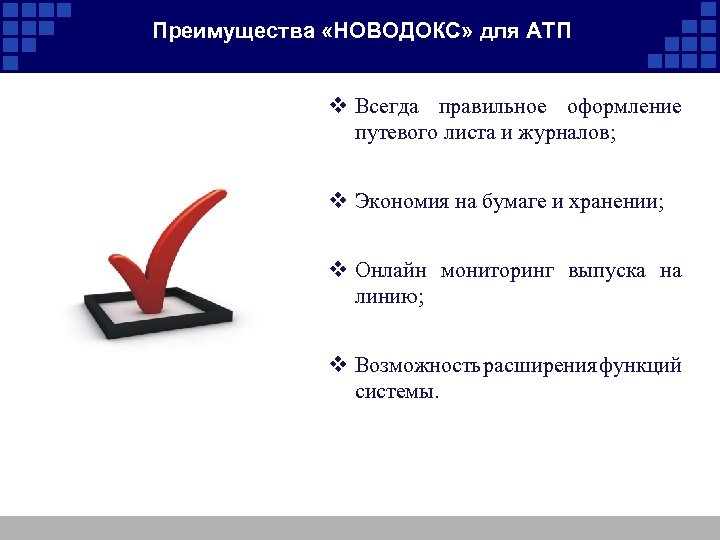 Преимущества «НОВОДОКС» для АТП

❖ Всегда правильное оформление путевого листа и журналов;

❖ Экономия на бумаге и хранении;

❖ Онлайн мониторинг выпуска на линию;

❖ Возможность расширения функций системы.